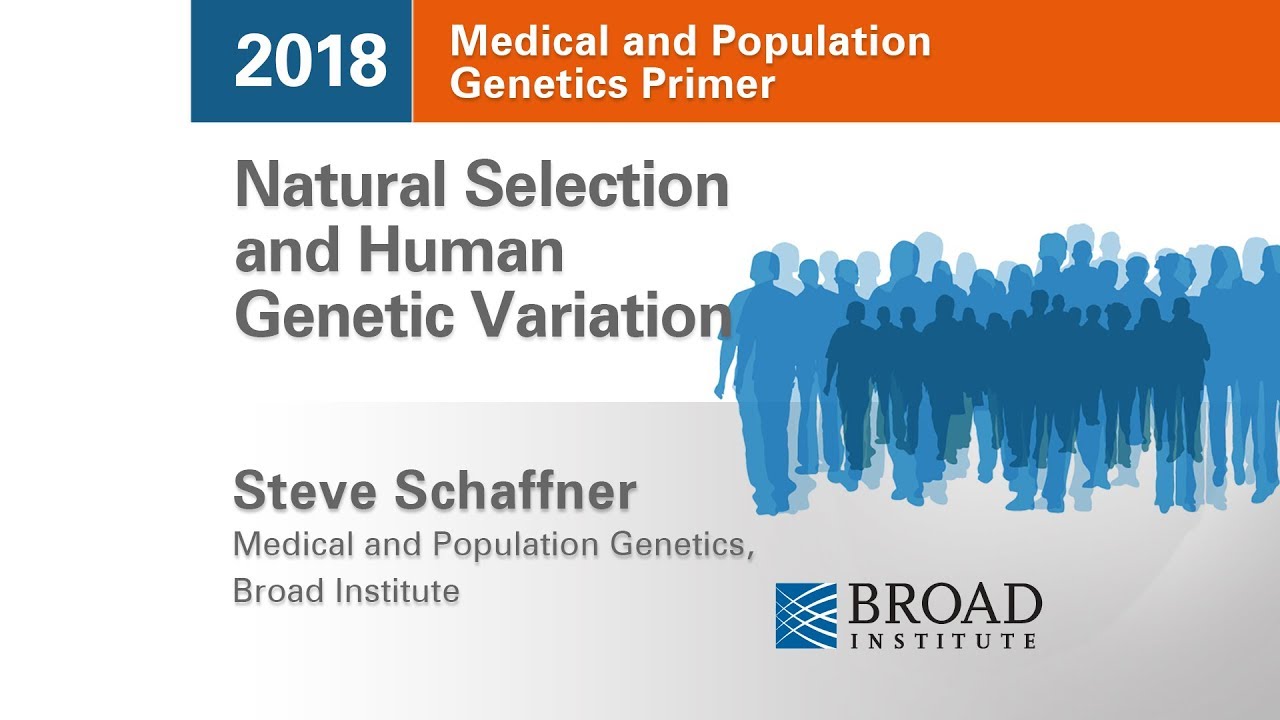 2018

Medical and Population Genetics Primer

Natural Selection and Human Genetic Variation

Steve Schaffner

Medical and Population Genetics, Broad Institute

BROAD INSTITUTE